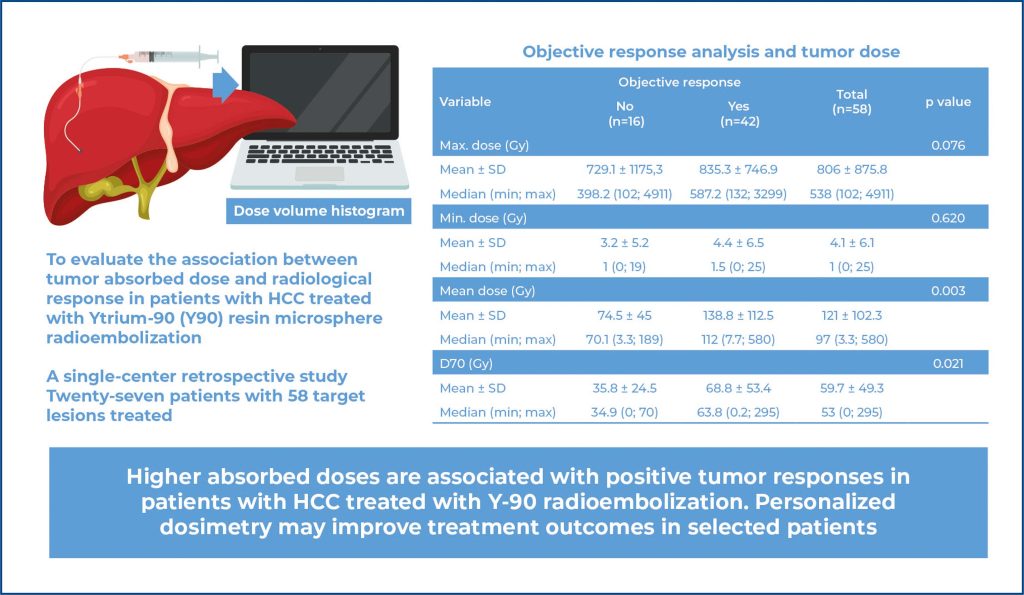 Dose volume histogram

To evaluate the association between tumor absorbed dose and radiological response in patients with HCC treated with Ytrium-90 (Y90) resin microsphere radioembolization

A single-center retrospective study
Twenty-seven patients with 58 target lesions treated

Objective response analysis and tumor dose

| Variable | Objective response No (n=16) | Objective response Yes (n=42) | Total (n=58) | p value |
|---|---|---|---|---|
| Max. dose (Gy) | | | | 0.076 |
| Mean ± SD | 729.1 ± 1175,3 | 835.3 ± 746.9 | 806 ± 875.8 | |
| Median (min; max) | 398.2 (102; 4911) | 587.2 (132; 3299) | 538 (102; 4911) | |
| Min. dose (Gy) | | | | 0.620 |
| Mean ± SD | 3.2 ± 5.2 | 4.4 ± 6.5 | 4.1 ± 6.1 | |
| Median (min; max) | 1 (0; 19) | 1.5 (0; 25) | 1 (0; 25) | |
| Mean dose (Gy) | | | | 0.003 |
| Mean ± SD | 74.5 ± 45 | 138.8 ± 112.5 | 121 ± 102.3 | |
| Median (min; max) | 70.1 (3.3; 189) | 112 (7.7; 580) | 97 (3.3; 580) | |
| D70 (Gy) | | | | 0.021 |
| Mean ± SD | 35.8 ± 24.5 | 68.8 ± 53.4 | 59.7 ± 49.3 | |
| Median (min; max) | 34.9 (0; 70) | 63.8 (0.2; 295) | 53 (0; 295) | |

Higher absorbed doses are associated with positive tumor responses in patients with HCC treated with Y-90 radioembolization. Personalized dosimetry may improve treatment outcomes in selected patients